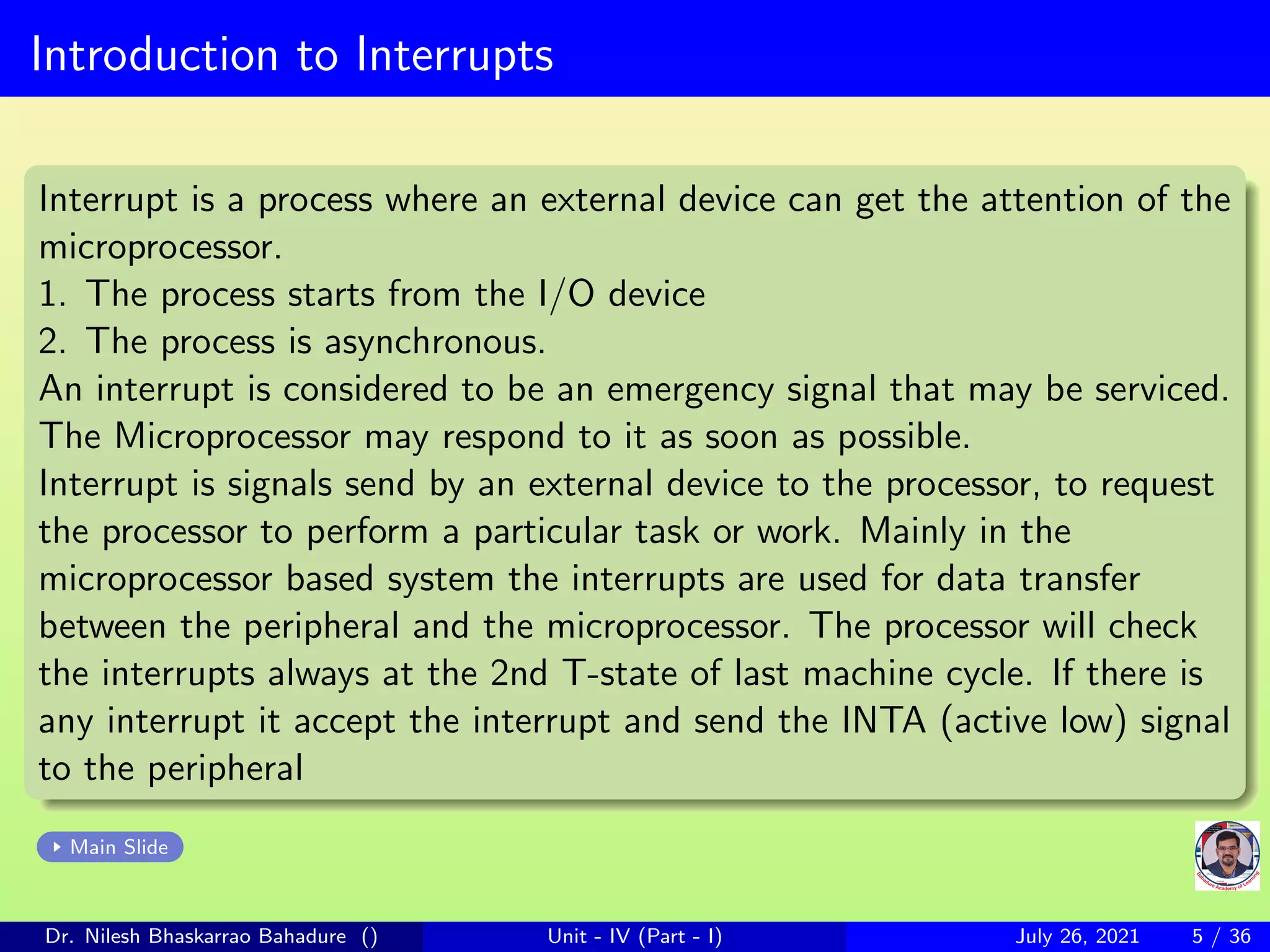 Introduction to Interrupts

Interrupt is a process where an external device can get the attention of the microprocessor.
1. The process starts from the I/O device
2. The process is asynchronous.
An interrupt is considered to be an emergency signal that may be serviced. The Microprocessor may respond to it as soon as possible.
Interrupt is signals send by an external device to the processor, to request the processor to perform a particular task or work. Mainly in the microprocessor based system the interrupts are used for data transfer between the peripheral and the microprocessor. The processor will check the interrupts always at the 2nd T-state of last machine cycle. If there is any interrupt it accept the interrupt and send the INTA (active low) signal to the peripheral

Main Slide

Bahadure Academy of Learning

Dr. Nilesh Bhaskarrao Bahadure () Unit - IV (Part - I) July 26, 2021 5 / 36